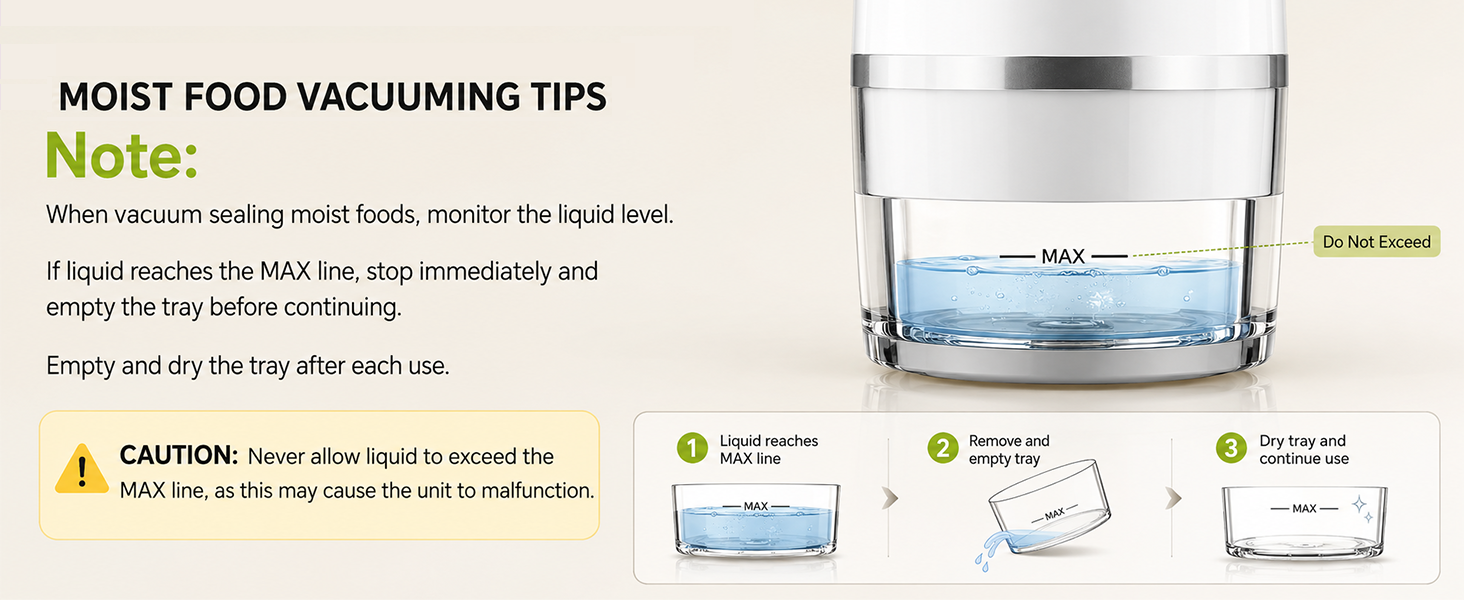 MOIST FOOD VACUUMING TIPS

Note:

When vacuum sealing moist foods, monitor the liquid level.

If liquid reaches the MAX line, stop immediately and empty the tray before continuing.

Empty and dry the tray after each use.

CAUTION: Never allow liquid to exceed the MAX line, as this may cause the unit to malfunction.

MAX

Do Not Exceed

1 Liquid reaches MAX line

MAX

2 Remove and empty tray

MAX

3 Dry tray and continue use

MAX